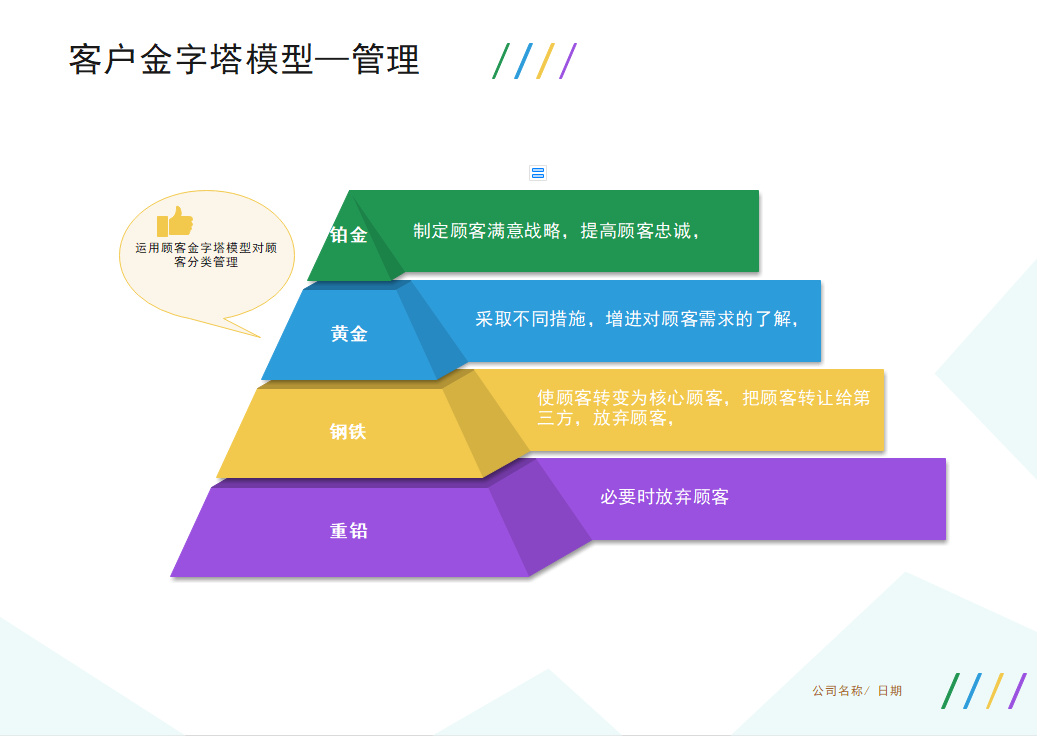 客户金字塔模型—管理

运用顾客金字塔模型对顾客分类管理

铂金

制定顾客满意战略，提高顾客忠诚，

黄金

采取不同措施，增进对顾客需求的了解，

钢铁

使顾客转变为核心顾客，把顾客转让给第三方，放弃顾客，

重铅

必要时放弃顾客

公司名称/ 日期